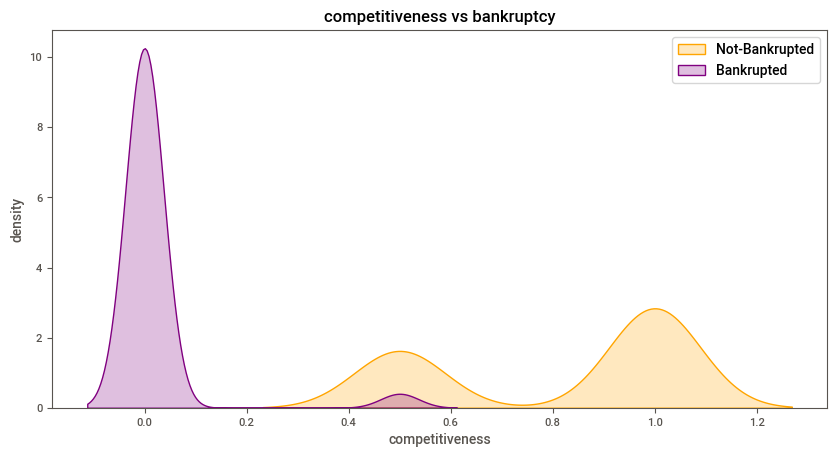 competitiveness vs bankruptcy

Not-Bankrupted
Bankrupted

density

10
8
6
4
2
0

0.0
0.2
0.4
0.6
0.8
1.0
1.2

competitiveness